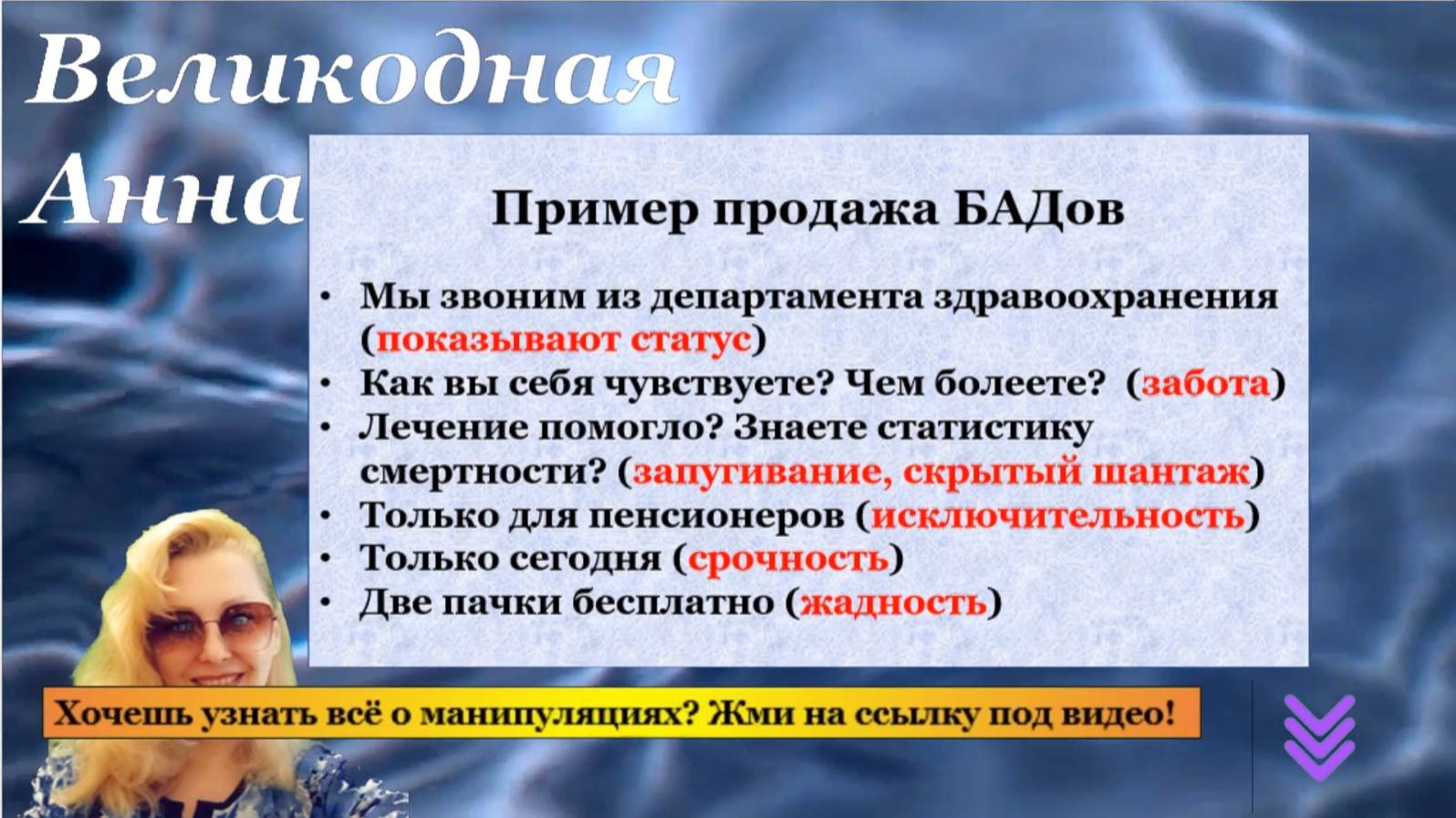 Великодная Анна

Пример продажа БАДов

• Мы звоним из департамента здравоохранения (показывают статус)
• Как вы себя чувствуете? Чем болеете? (забота)
• Лечение помогло? Знаете статистику смертности? (запугивание, скрытый шантаж)
• Только для пенсионеров (исключительность)
• Только сегодня (срочность)
• Две пачки бесплатно (жадность)

Хочешь узнать всё о манипуляциях? Жми на ссылку под видео!